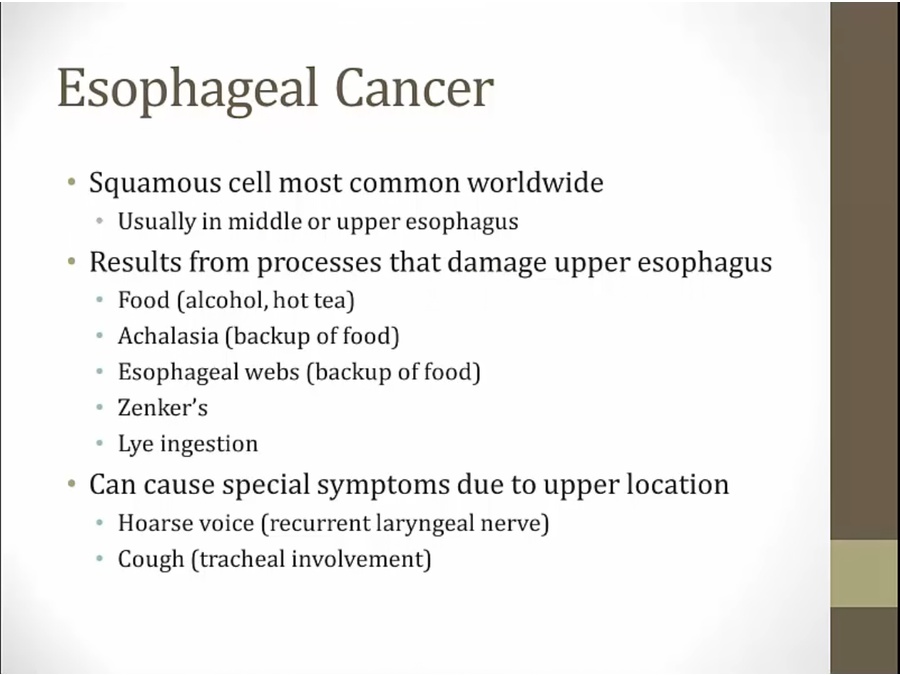 Esophageal Cancer

• Squamous cell most common worldwide
  • Usually in middle or upper esophagus
• Results from processes that damage upper esophagus
  • Food (alcohol, hot tea)
  • Achalasia (backup of food)
  • Esophageal webs (backup of food)
  • Zenker's
  • Lye ingestion
• Can cause special symptoms due to upper location
  • Hoarse voice (recurrent laryngeal nerve)
  • Cough (tracheal involvement)